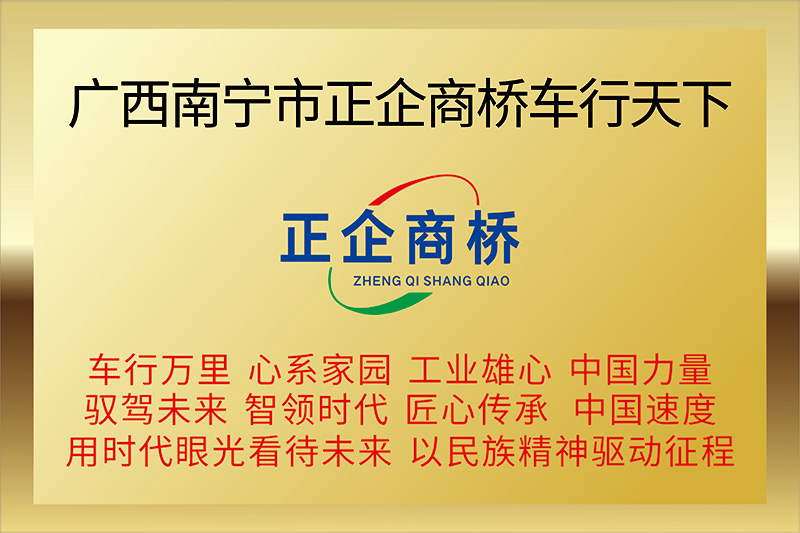 广西南宁市正企商桥车行天下

正企商桥
ZHENG QI SHANG QIAO

车行万里 心系家园 工业雄心 中国力量
驭驾未来 智领时代 匠心传承 中国速度
用时代眼光看待未来 以民族精神驱动征程